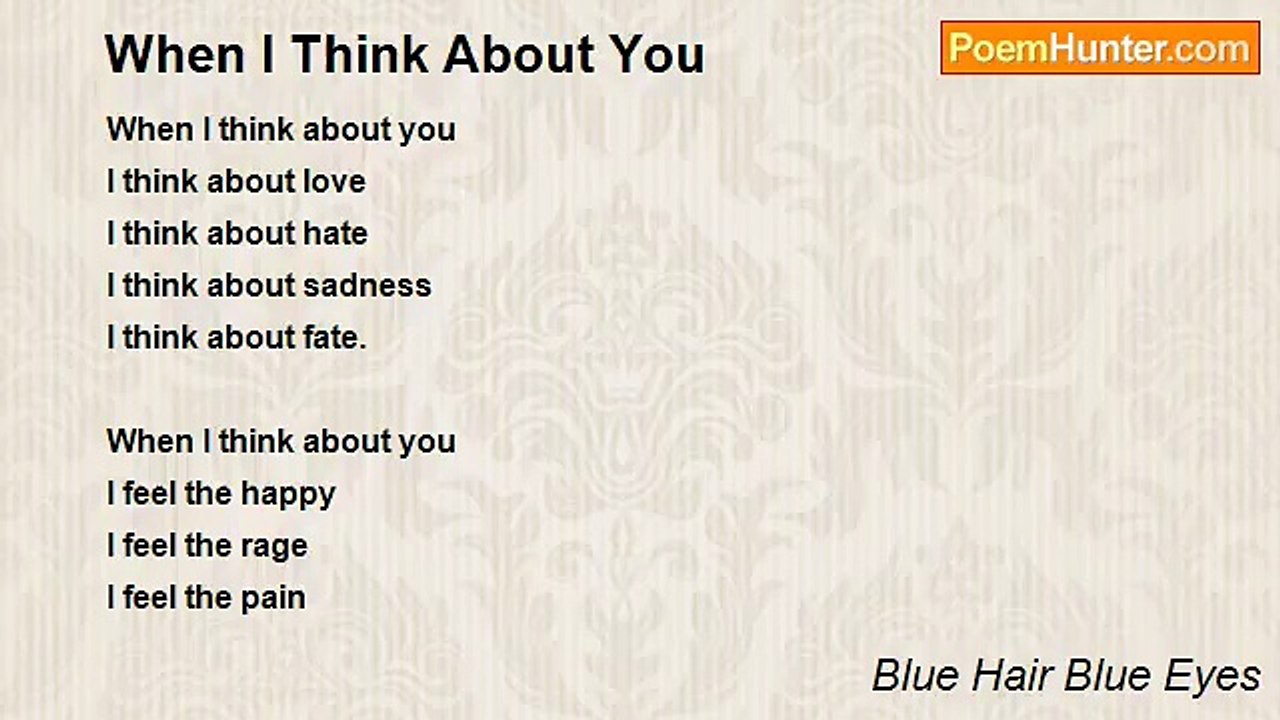 When I Think About You

PoemHunter.com

When I think about you
I think about love
I think about hate
I think about sadness
I think about fate.

When I think about you
I feel the happy
I feel the rage
I feel the pain

Blue Hair Blue Eyes